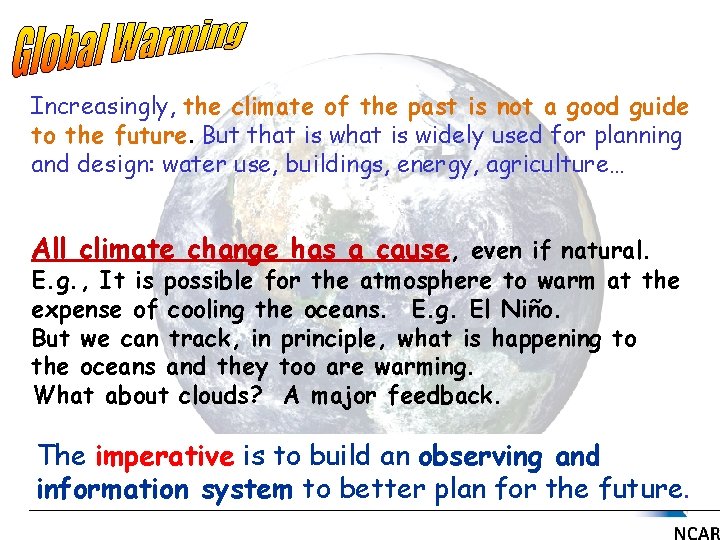 Global Warming

Increasingly, the climate of the past is not a good guide to the future. But that is what is widely used for planning and design: water use, buildings, energy, agriculture…

All climate change has a cause, even if natural.
E.g., It is possible for the atmosphere to warm at the expense of cooling the oceans. E.g. El Niño.
But we can track, in principle, what is happening to the oceans and they too are warming.
What about clouds? A major feedback.

The imperative is to build an observing and information system to better plan for the future.

NCAR